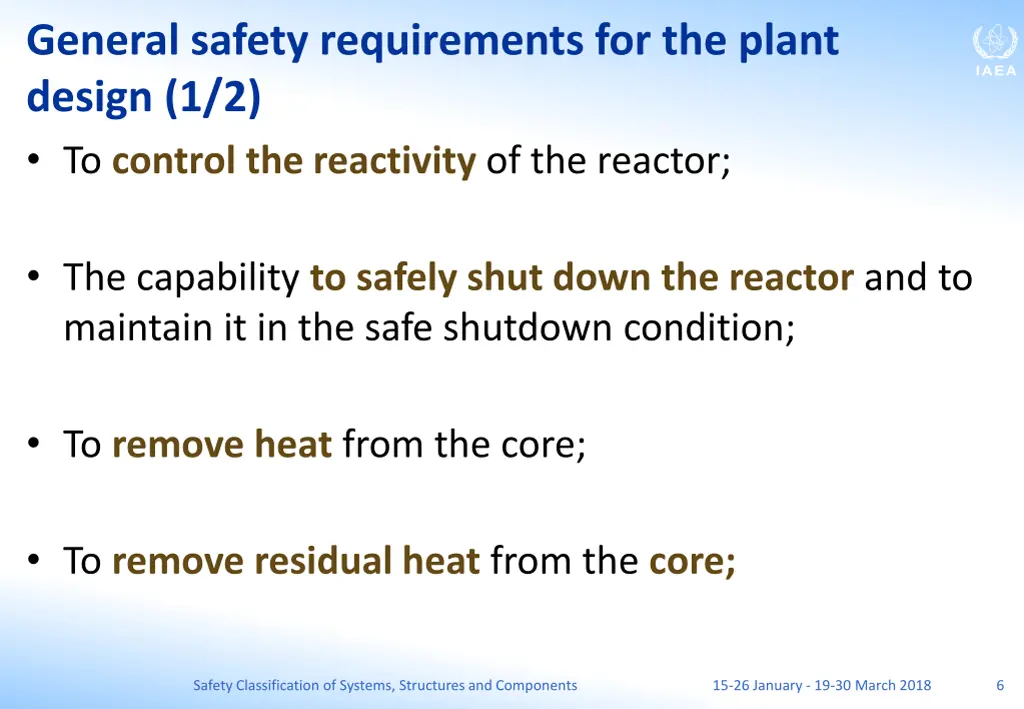 General safety requirements for the plant design (1/2)

IAEA

• To control the reactivity of the reactor;

• The capability to safely shut down the reactor and to maintain it in the safe shutdown condition;

• To remove heat from the core;

• To remove residual heat from the core;

Safety Classification of Systems, Structures and Components

15-26 January - 19-30 March 2018

6